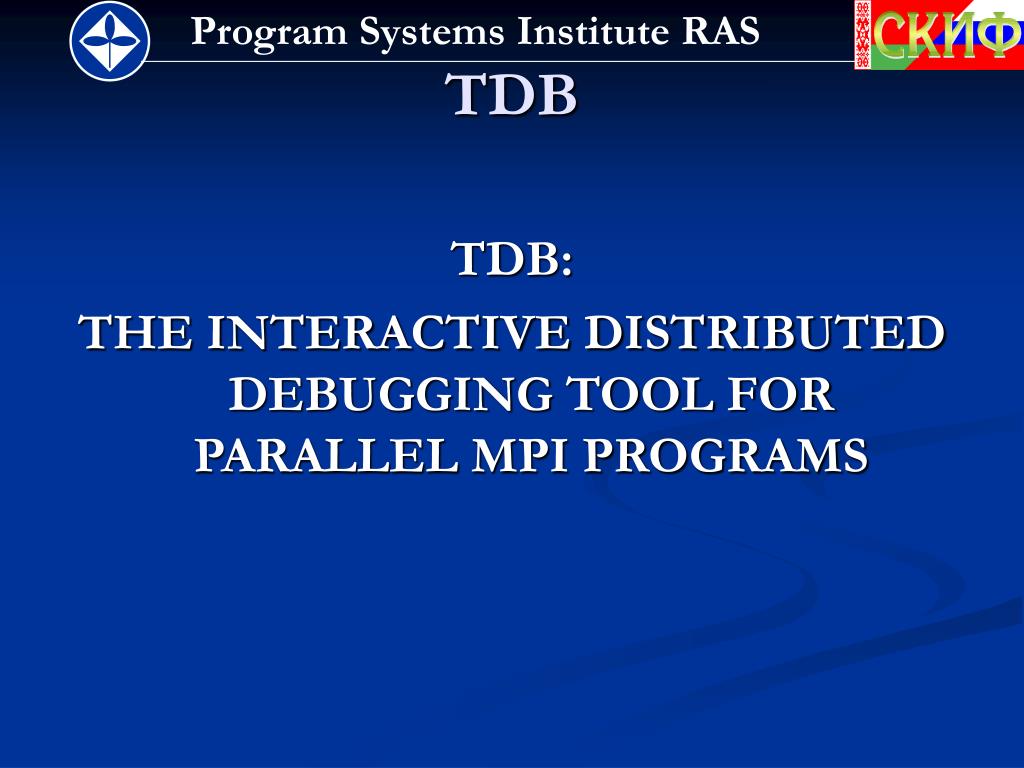 Program Systems Institute RAS

СКИФ

TDB

TDB:

THE INTERACTIVE DISTRIBUTED DEBUGGING TOOL FOR PARALLEL MPI PROGRAMS